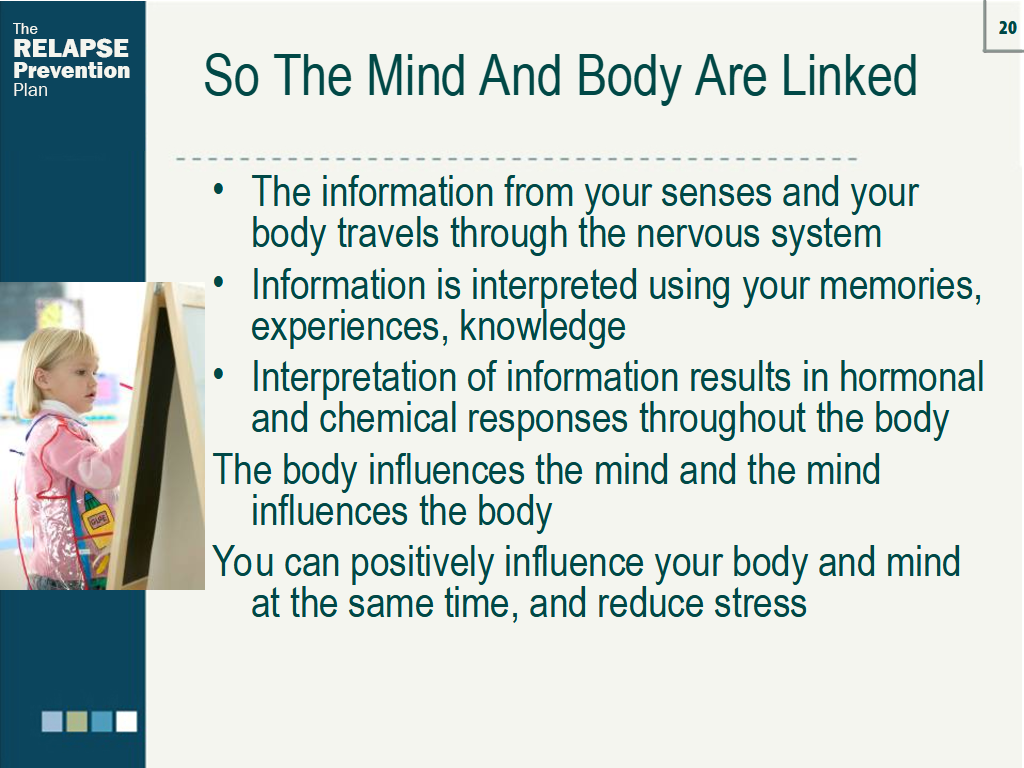 The
RELAPSE
Prevention
Plan

20

So The Mind And Body Are Linked

• The information from your senses and your body travels through the nervous system
• Information is interpreted using your memories, experiences, knowledge
• Interpretation of information results in hormonal and chemical responses throughout the body

The body influences the mind and the mind influences the body

You can positively influence your body and mind at the same time, and reduce stress